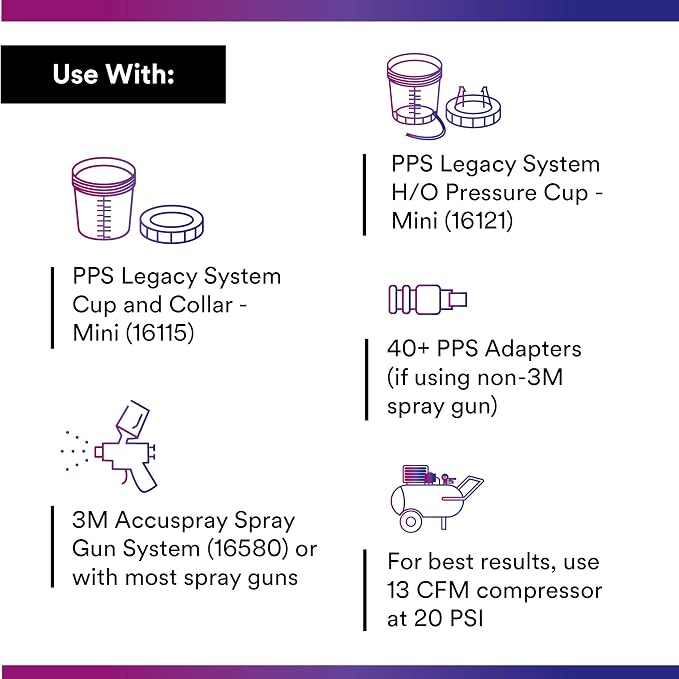 Use With:

PPS Legacy System Cup and Collar - Mini (16115)

3M Accuspray Spray Gun System (16580) or with most spray guns

PPS Legacy System H/O Pressure Cup - Mini (16121)

40+ PPS Adapters (if using non-3M spray gun)

For best results, use 13 CFM compressor at 20 PSI